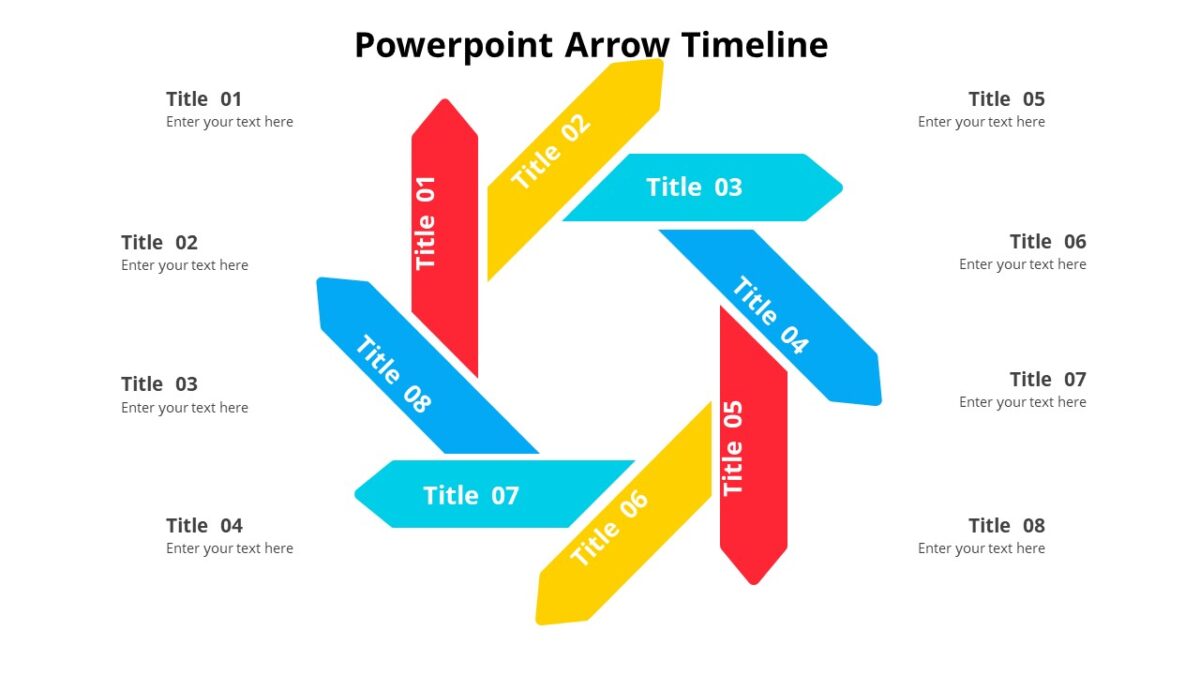 Powerpoint Arrow Timeline

Title 01
Enter your text here

Title 02
Enter your text here

Title 03
Enter your text here

Title 04
Enter your text here

Title 01

Title 02

Title 03

Title 04

Title 05

Title 06

Title 07

Title 08

Title 05
Enter your text here

Title 06
Enter your text here

Title 07
Enter your text here

Title 08
Enter your text here